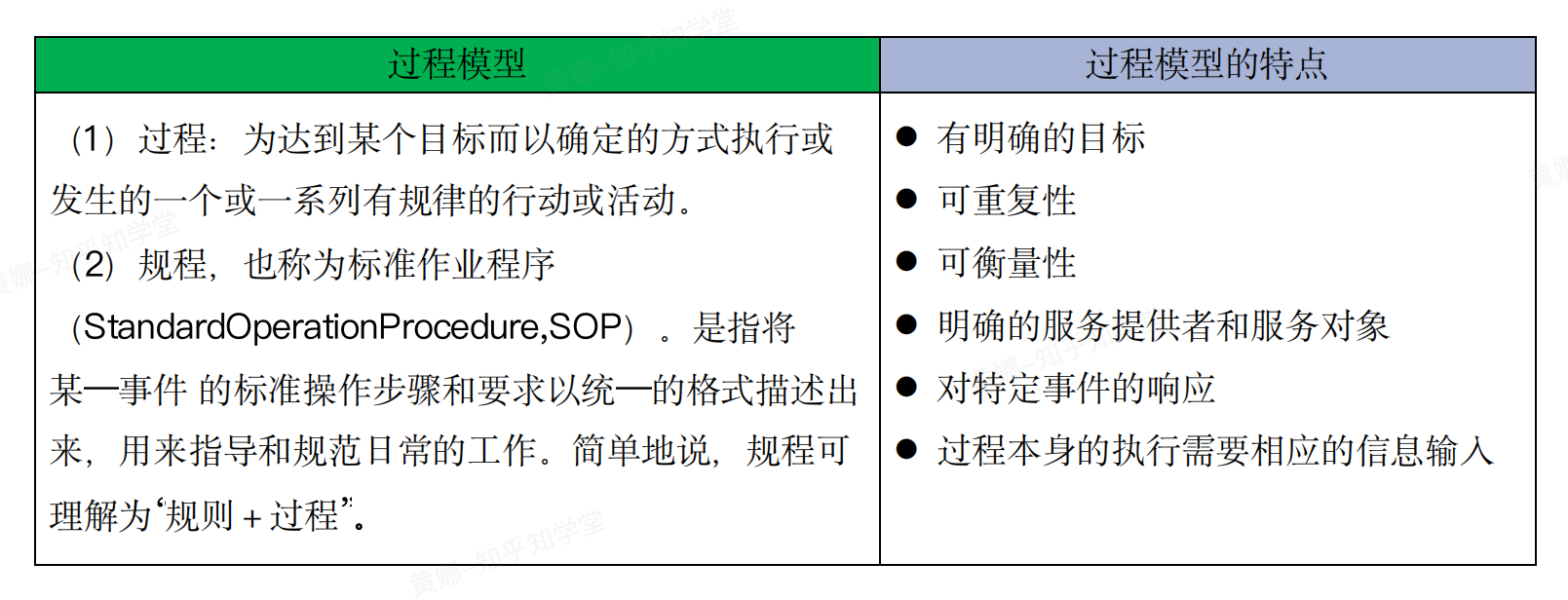 | 过程模型 | 过程模型的特点 |
|---|---|
| （1）过程：为达到某个目标而以确定的方式执行或发生的一个或一系列有规律的行动或活动。<br>（2）规程，也称为标准作业程序（StandardOperationProcedure,SOP）。是指将某一事件 的标准操作步骤和要求以统一的格式描述出来，用来指导和规范日常的工作。简单地说，规程可理解为“规则 + 过程”。 | ● 有明确的目标<br>● 可重复性<br>● 可衡量性<br>● 明确的服务提供者和服务对象<br>● 对特定事件的响应<br>● 过程本身的执行需要相应的信息输入 |

黄娜—知乎知学堂